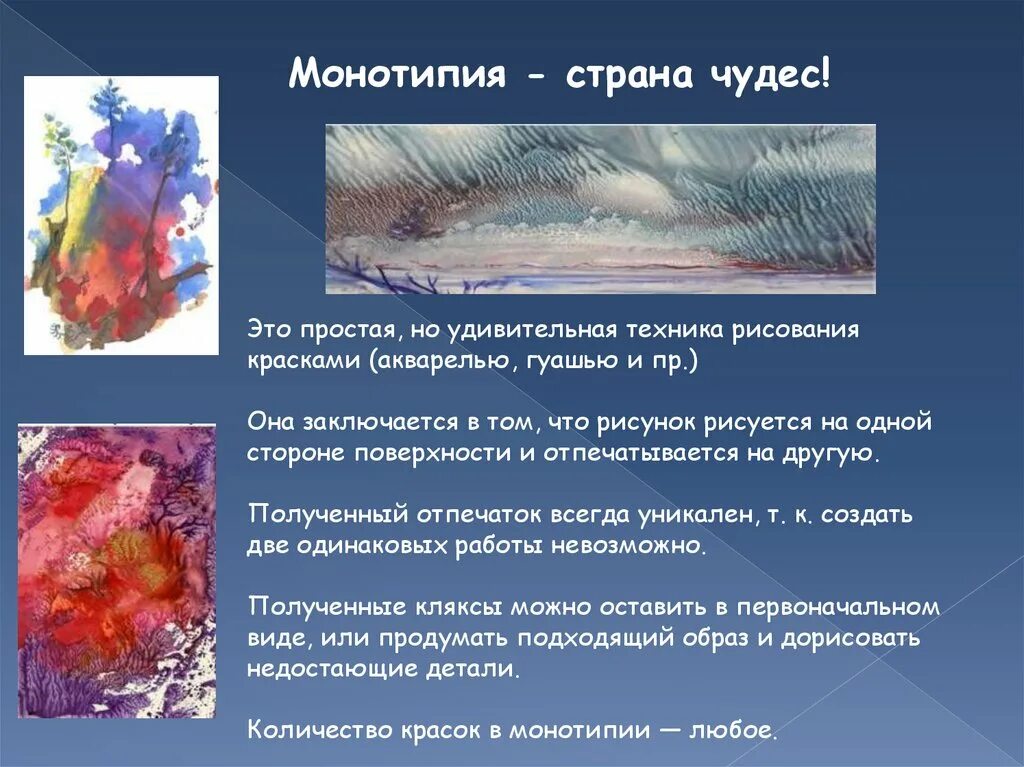 Монотипия - страна чудес!

Это простая, но удивительная техника рисования красками (акварелью, гуашью и пр.)

Она заключается в том, что рисунок рисуется на одной стороне поверхности и отпечатывается на другую.

Полученный отпечаток всегда уникален, т. к. создать две одинаковых работы невозможно.

Полученные кляксы можно оставить в первоначальном виде, или продумать подходящий образ и дорисовать недостающие детали.

Количество красок в монотипии — любое.